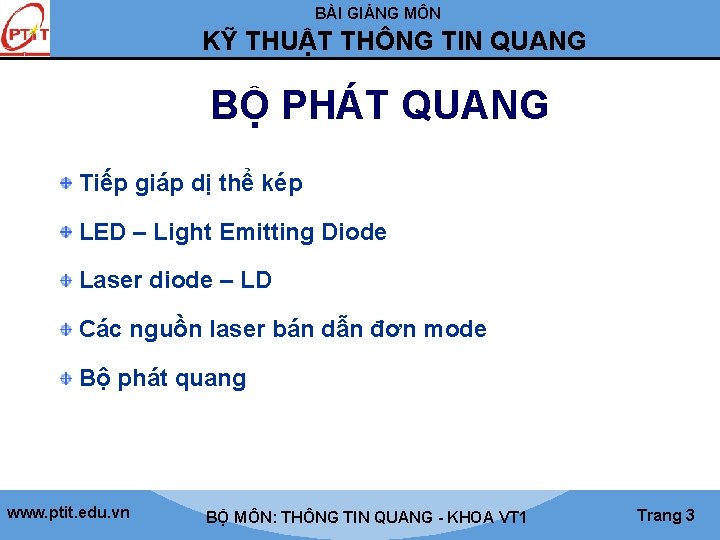 PTIT

BÀI GIẢNG MÔN
KỸ THUẬT THÔNG TIN QUANG

BỘ PHÁT QUANG

Tiếp giáp dị thể kép

LED – Light Emitting Diode

Laser diode – LD

Các nguồn laser bán dẫn đơn mode

Bộ phát quang

www.ptit.edu.vn

BỘ MÔN: THÔNG TIN QUANG - KHOA VT1

Trang 3